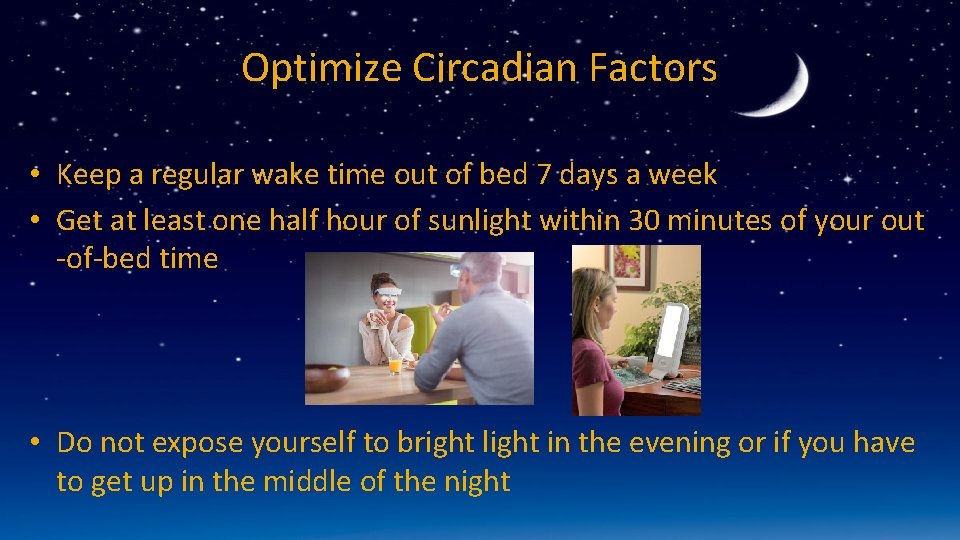 Optimize Circadian Factors

• Keep a regular wake time out of bed 7 days a week
• Get at least one half hour of sunlight within 30 minutes of your out -of-bed time

• Do not expose yourself to bright light in the evening or if you have to get up in the middle of the night